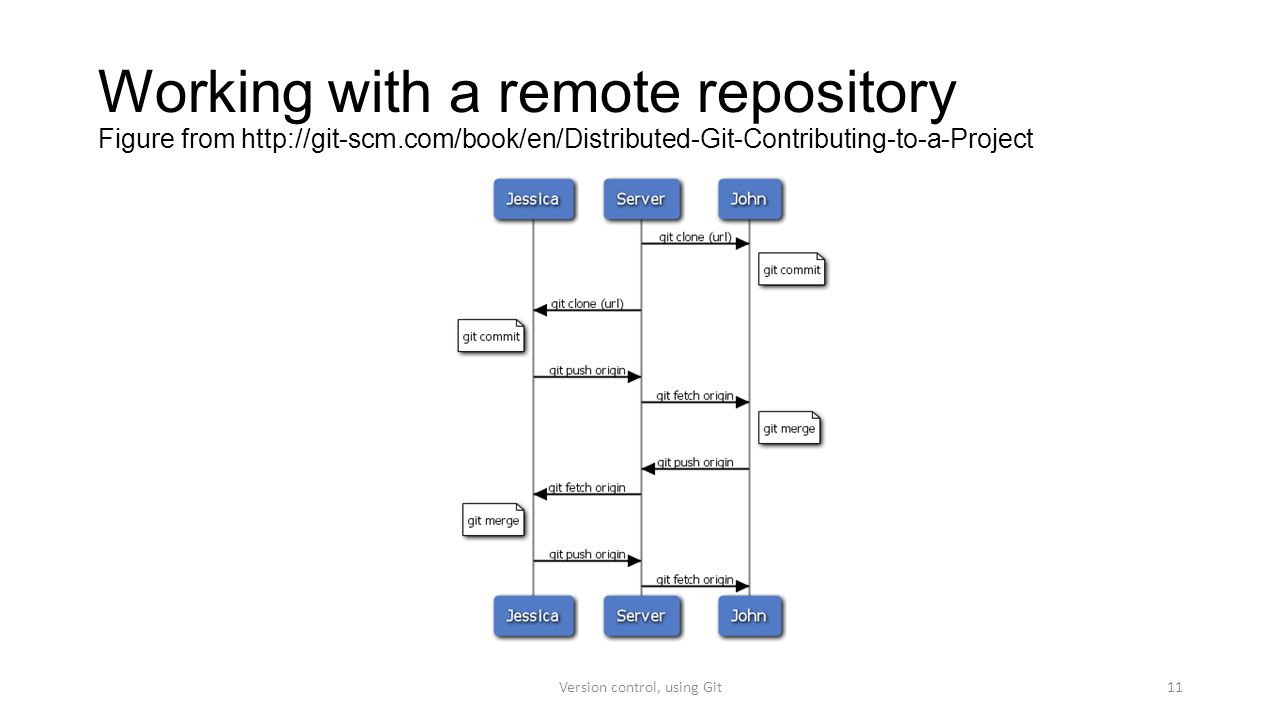 Working with a remote repository
Figure from http://git-scm.com/book/en/Distributed-Git-Contributing-to-a-Project

Jessica
Server
John

git clone (url)
git commit
git clone (url)
git commit
git push origin
git fetch origin
git merge
git push origin
git fetch origin
git merge
git push origin
git fetch origin

Jessica
Server
John

Version control, using Git

11